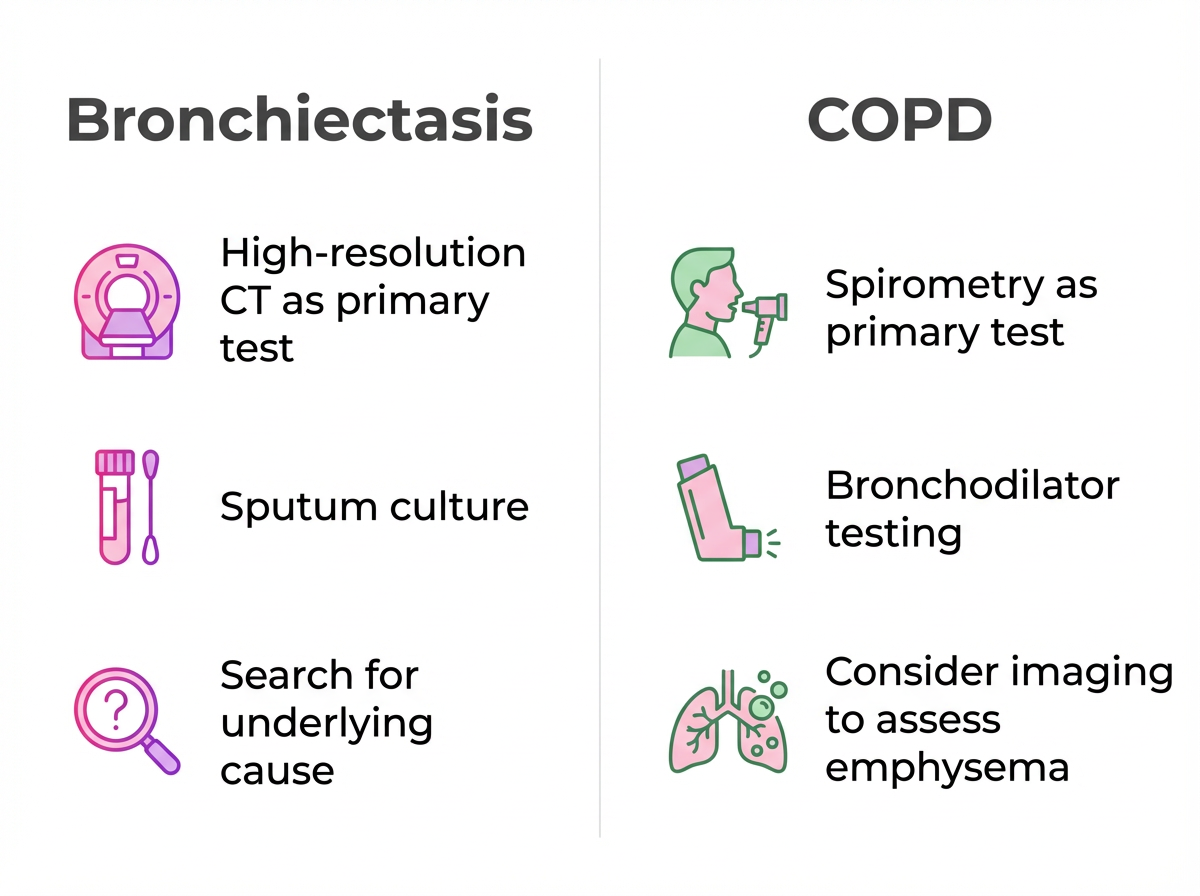 Bronchiectasis

High-resolution CT as primary test

Sputum culture

Search for underlying cause

COPD

Spirometry as primary test

Bronchodilator testing

Consider imaging to assess emphysema